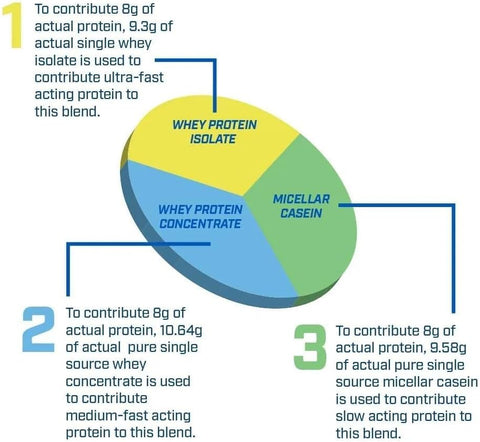 1 To contribute 8g of actual protein, 9.3g of actual single whey isolate is used to contribute ultra-fast acting protein to this blend.

WHEY PROTEIN ISOLATE

WHEY PROTEIN CONCENTRATE

MICELLAR CASEIN

2 To contribute 8g of actual protein, 10.64g of actual pure single source whey concentrate is used to contribute medium-fast acting protein to this blend.

3 To contribute 8g of actual protein, 9.58g of actual pure single source micellar casein is used to contribute slow acting protein to this blend.